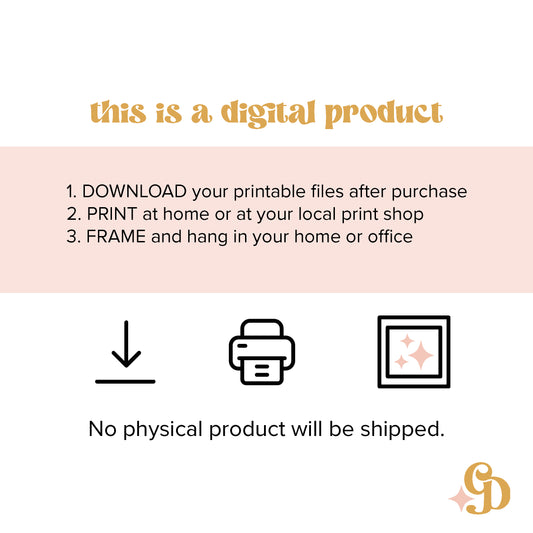 this is a digital product

1. DOWNLOAD your printable files after purchase
2. PRINT at home or at your local print shop
3. FRAME and hang in your home or office

No physical product will be shipped.

GD